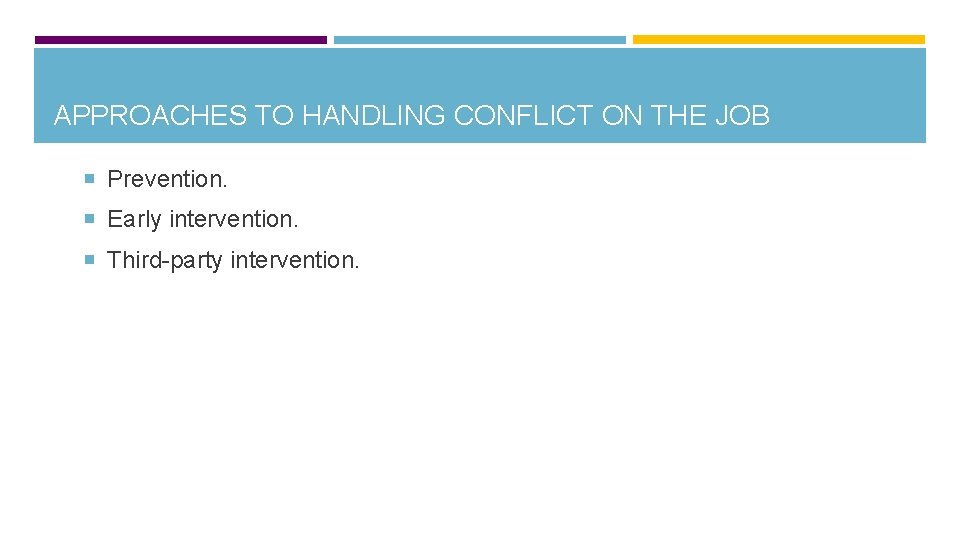 APPROACHES TO HANDLING CONFLICT ON THE JOB

Prevention.

Early intervention.

Third-party intervention.